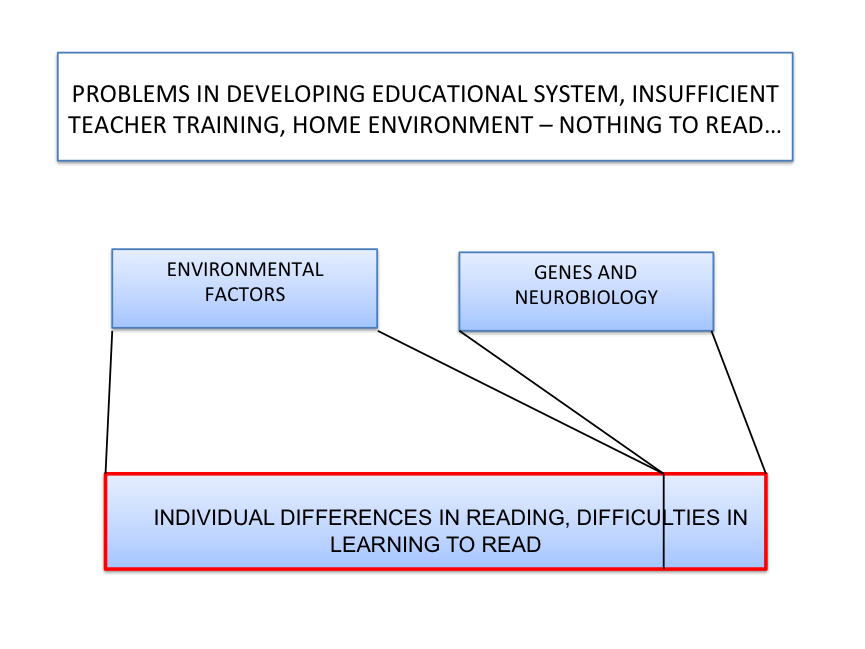 PROBLEMS IN DEVELOPING EDUCATIONAL SYSTEM, INSUFFICIENT TEACHER TRAINING, HOME ENVIRONMENT – NOTHING TO READ…

ENVIRONMENTAL FACTORS

GENES AND NEUROBIOLOGY

INDIVIDUAL DIFFERENCES IN READING, DIFFICULTIES IN LEARNING TO READ